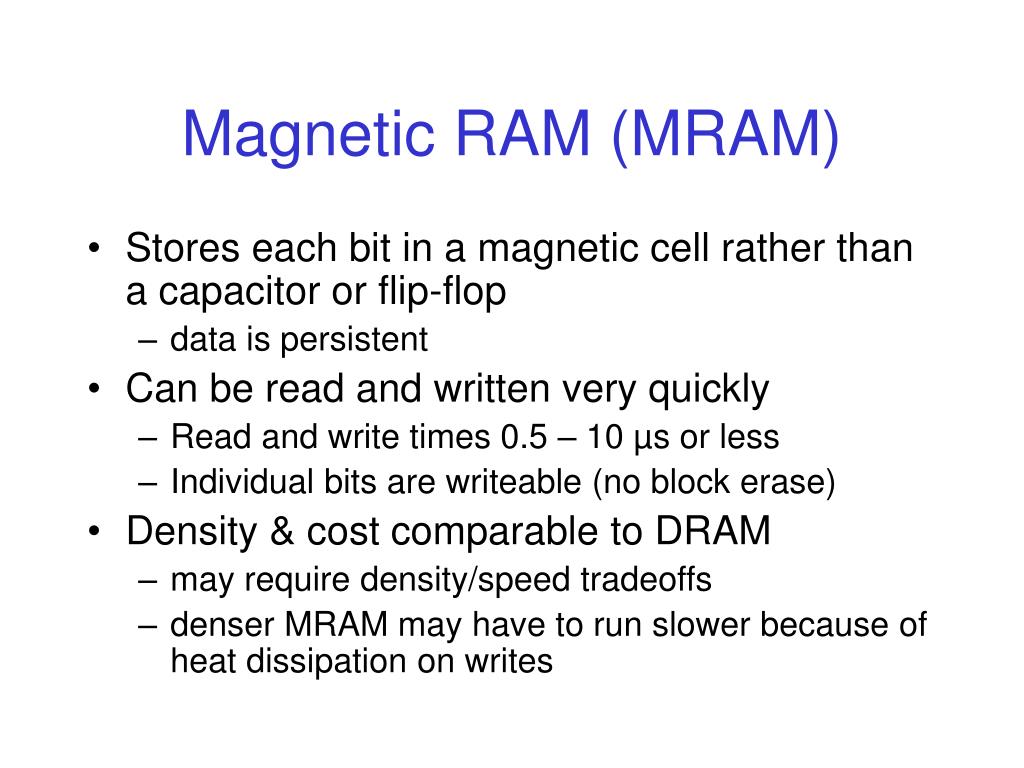 Magnetic RAM (MRAM)

• Stores each bit in a magnetic cell rather than a capacitor or flip-flop
– data is persistent
• Can be read and written very quickly
– Read and write times 0.5 – 10 µs or less
– Individual bits are writeable (no block erase)
• Density & cost comparable to DRAM
– may require density/speed tradeoffs
– denser MRAM may have to run slower because of heat dissipation on writes